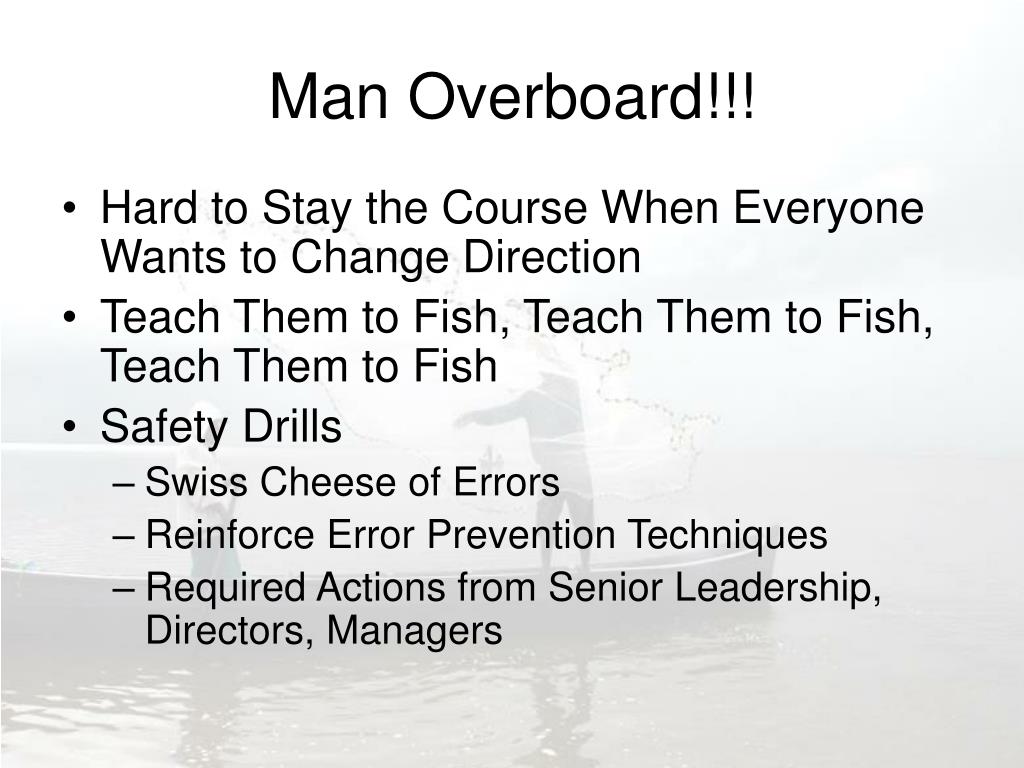 Man Overboard!!!

• Hard to Stay the Course When Everyone Wants to Change Direction
• Teach Them to Fish, Teach Them to Fish, Teach Them to Fish
• Safety Drills
– Swiss Cheese of Errors
– Reinforce Error Prevention Techniques
– Required Actions from Senior Leadership, Directors, Managers